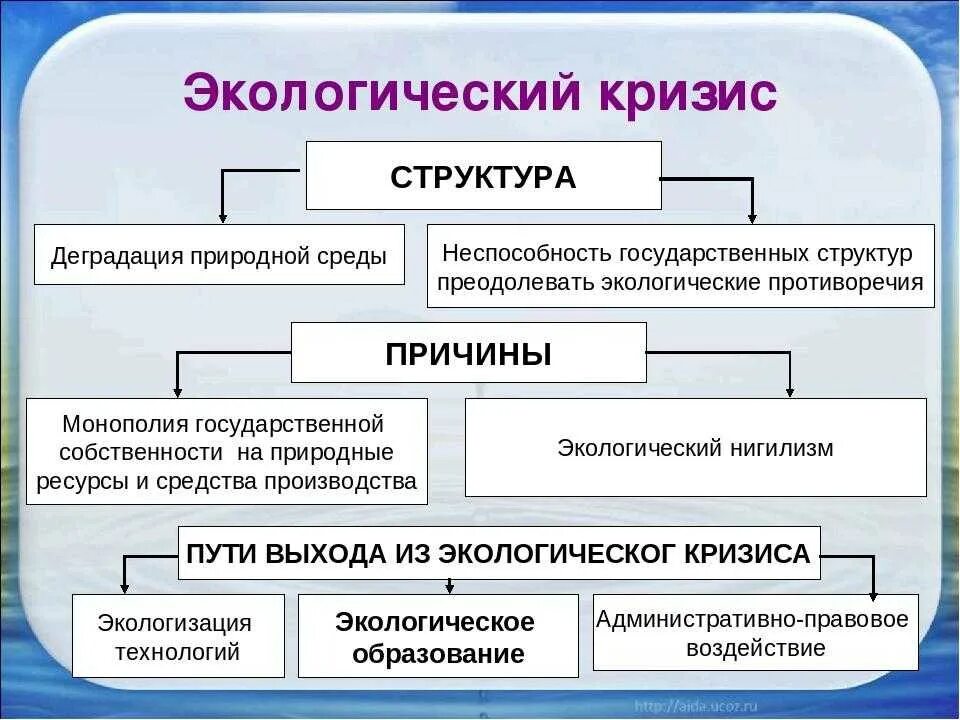 Экологический кризис

СТРУКТУРА

Деградация природной среды

Неспособность государственных структур преодолевать экологические противоречия

ПРИЧИНЫ

Монополия государственной собственности на природные ресурсы и средства производства

Экологический нигилизм

ПУТИ ВЫХОДА ИЗ ЭКОЛОГИЧЕСКОГ КРИЗИСА

Экологизация технологий

Экологическое образование

Административно-правовое воздействие

http://aida.ucoz.ru